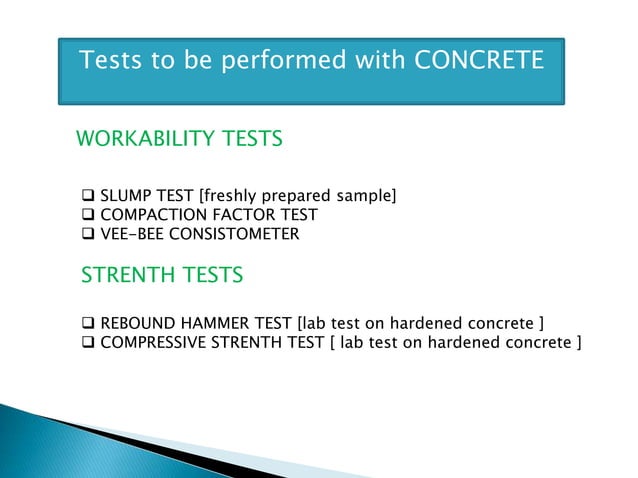 Tests to be performed with CONCRETE

WORKABILITY TESTS

❑ SLUMP TEST [freshly prepared sample]
❑ COMPACTION FACTOR TEST
❑ VEE-BEE CONSISTOMETER

STRENTH TESTS

❑ REBOUND HAMMER TEST [lab test on hardened concrete ]
❑ COMPRESSIVE STRENTH TEST [ lab test on hardened concrete ]